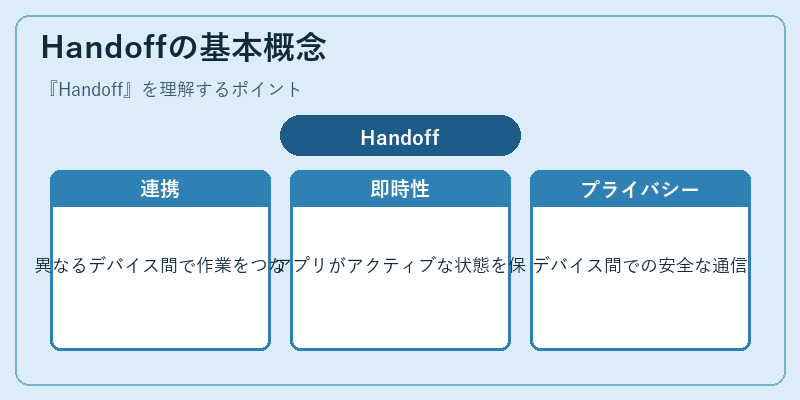 Handoffの基本概念

『Handoff』を理解するポイント

Handoff

連携

異なるデバイス間で作業をつな

即時性

アプリがアクティブな状態を保

プライバシー

デバイス間での安全な通信